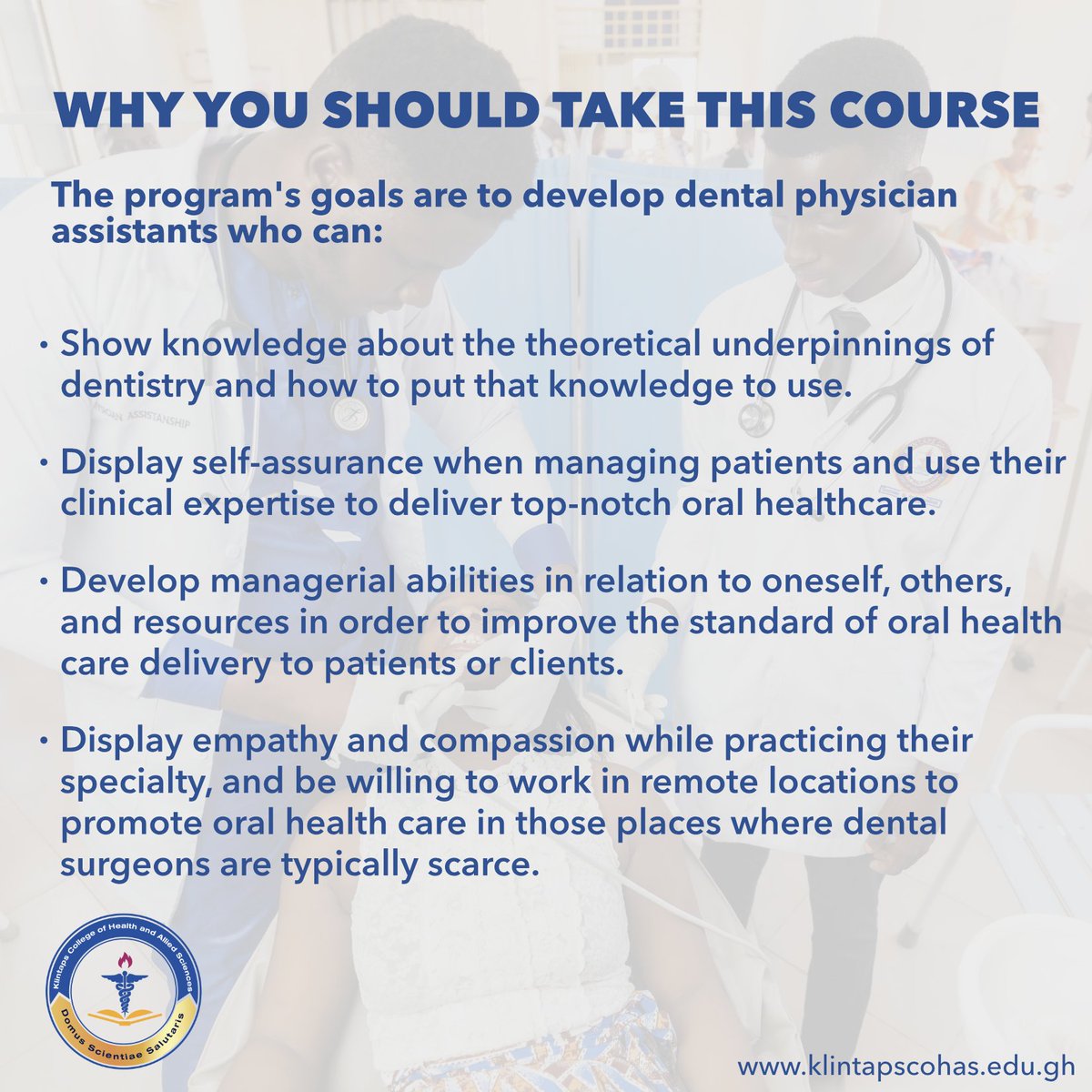 WHY YOU SHOULD TAKE THIS COURSE

The program's goals are to develop dental physician assistants who can:

• Show knowledge about the theoretical underpinnings of dentistry and how to put that knowledge to use.

• Display self-assurance when managing patients and use their clinical expertise to deliver top-notch oral healthcare.

• Develop managerial abilities in relation to oneself, others, and resources in order to improve the standard of oral health care delivery to patients or clients.

• Display empathy and compassion while practicing their specialty, and be willing to work in remote locations to promote oral health care in those places where dental surgeons are typically scarce.

Klintaps College of Health and Allied Sciences
Domus Scientiae Salutaris

www.klintapscohas.edu.gh